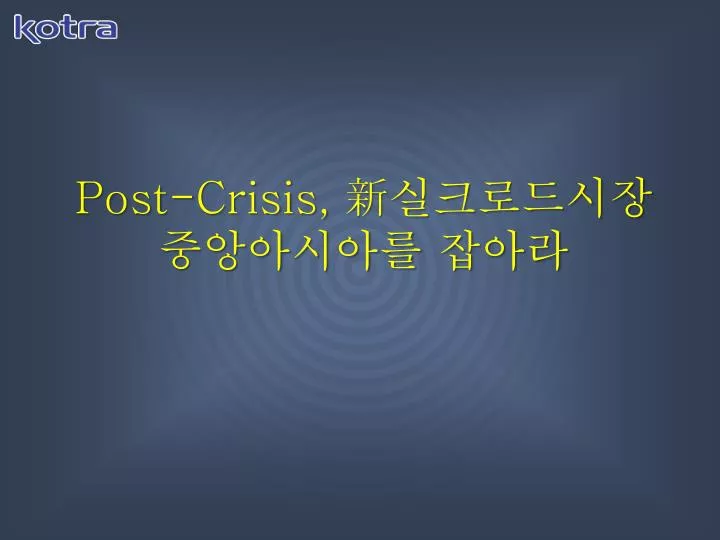 kotra

Post-Crisis, 新실크로드시장 중앙아시아를 잡아라